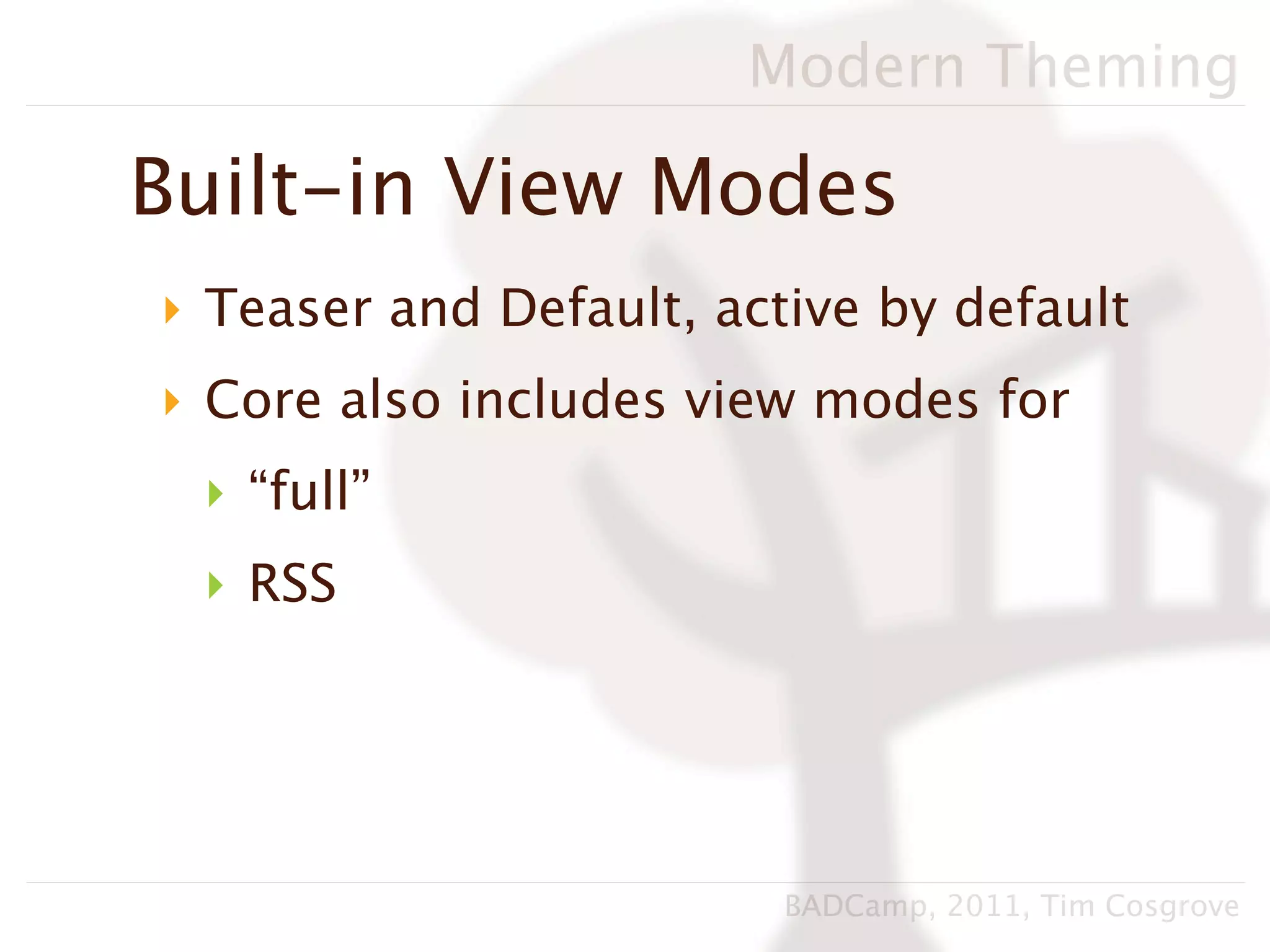 Modern Theming

Built-in View Modes

Teaser and Default, active by default

Core also includes view modes for

“full”

RSS

BADCamp, 2011, Tim Cosgrove